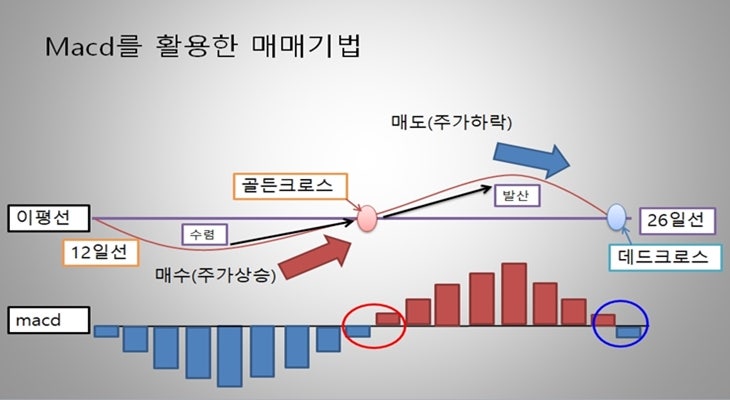 Macd를 활용한 매매기법

매도(주가하락)

골든크로스

발산

이평선

수렴

26일선

12일선

데드크로스

매수(주가상승)

macd